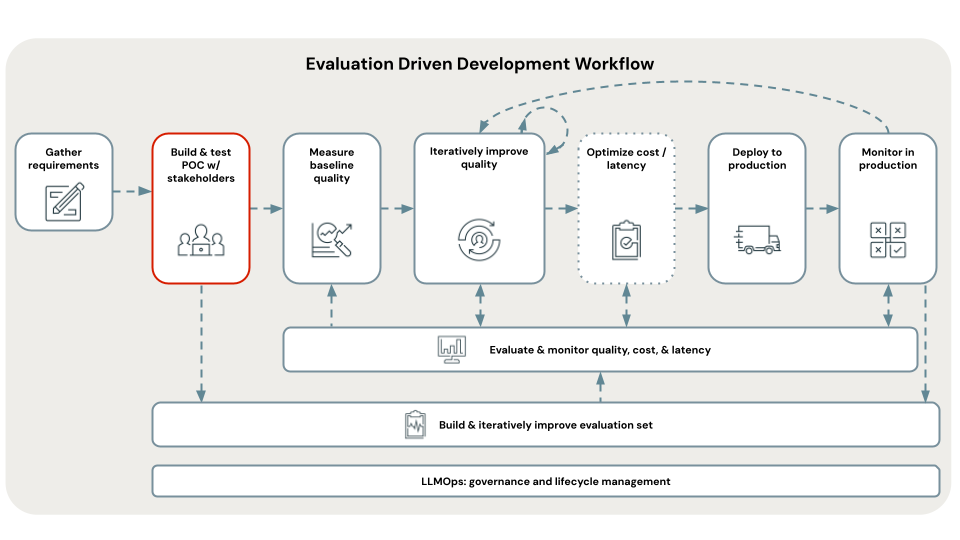 Evaluation Driven Development Workflow

Gather requirements

Build & test POC w/ stakeholders

Measure baseline quality

Iteratively improve quality

Optimize cost / latency

Deploy to production

Monitor in production

Evaluate & monitor quality, cost, & latency

Build & iteratively improve evaluation set

LLMOps: governance and lifecycle management